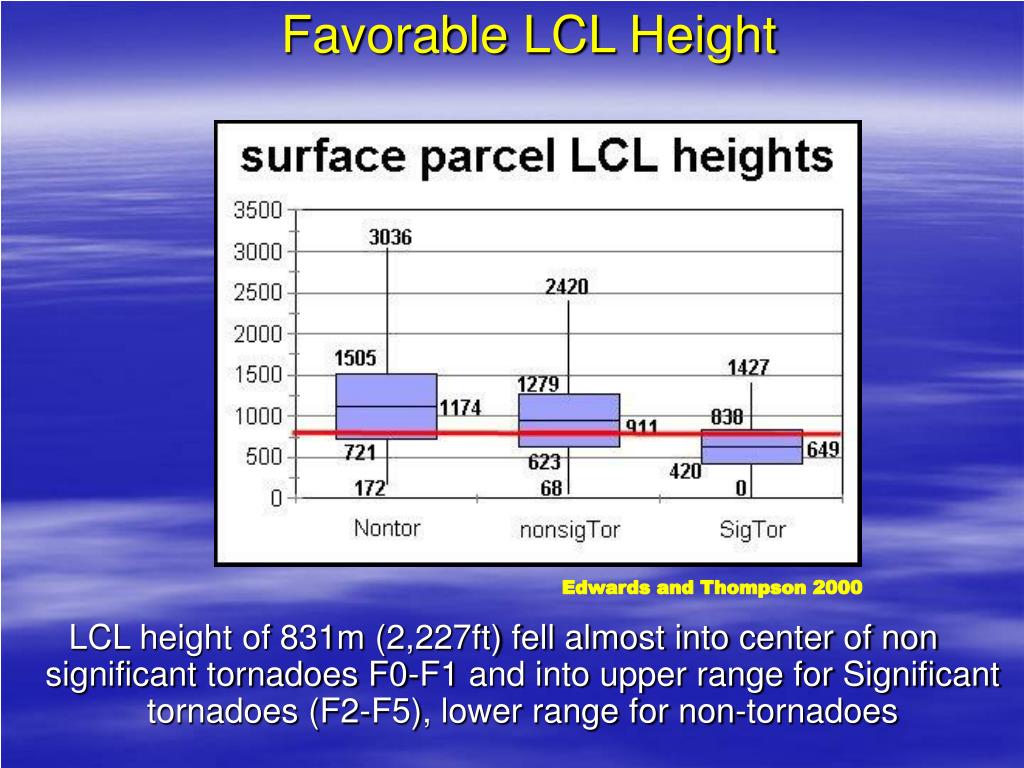 Favorable LCL Height

surface parcel LCL heights

3500
3000
2500
2000
1500
1000
500
0

3036
1505
1174
721
172

2420
1279
911
623
68

1427
838
649
420
0

Nontor
nonsigTor
SigTor

Edwards and Thompson 2000

LCL height of 831m (2,227ft) fell almost into center of non significant tornadoes F0-F1 and into upper range for Significant tornadoes (F2-F5), lower range for non-tornadoes